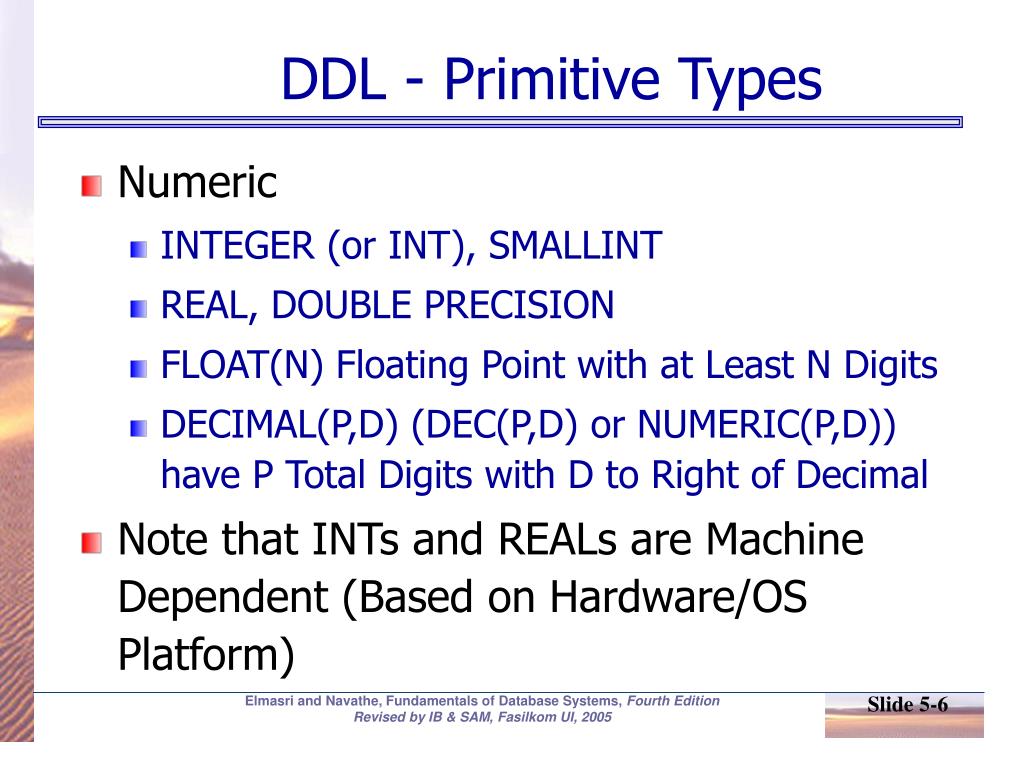 DDL - Primitive Types

Numeric

INTEGER (or INT), SMALLINT

REAL, DOUBLE PRECISION

FLOAT(N) Floating Point with at Least N Digits

DECIMAL(P,D) (DEC(P,D) or NUMERIC(P,D)) have P Total Digits with D to Right of Decimal

Note that INTs and REALs are Machine Dependent (Based on Hardware/OS Platform)

Elmasri and Navathe, Fundamentals of Database Systems, Fourth Edition
Revised by IB & SAM, Fasilkom UI, 2005

Slide 5-6